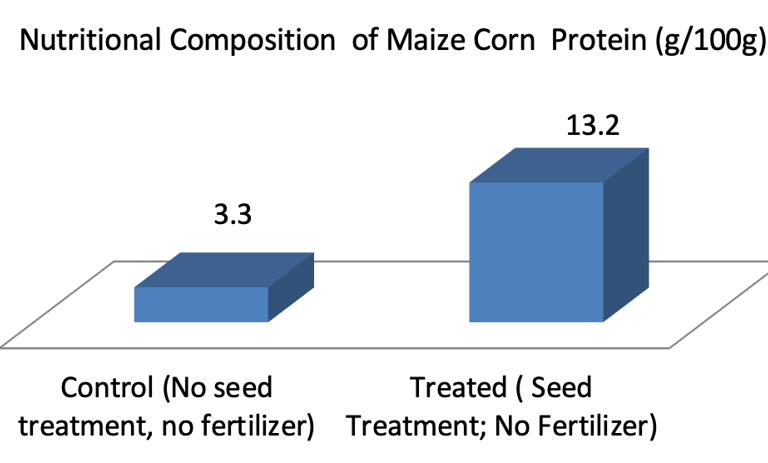 Nutritional Composition of Maize Corn Protein (g/100g)

3.3

13.2

Control (No seed treatment, no fertilizer)

Treated ( Seed Treatment; No Fertilizer)